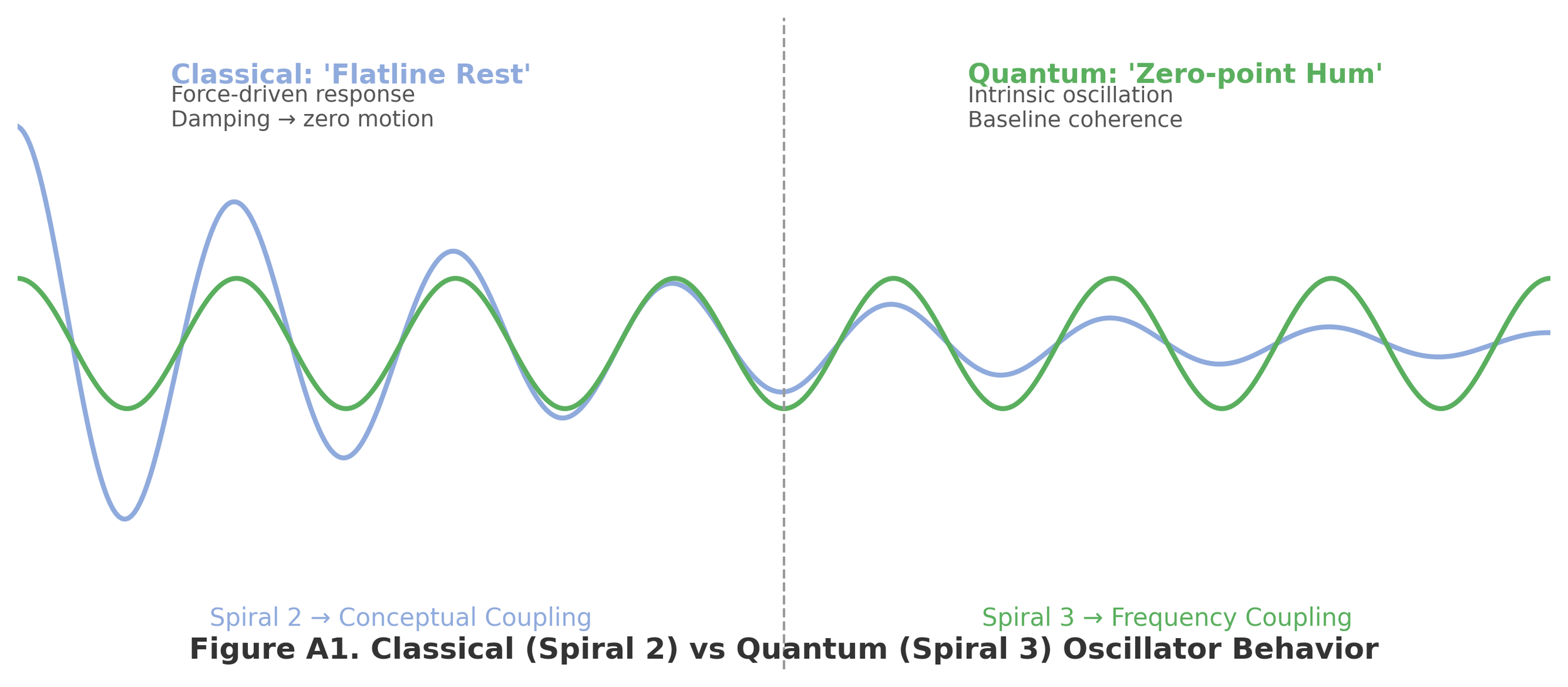 Classical: 'Flatline Rest'
Force-driven response
Damping → zero motion

Quantum: 'Zero-point Hum'
Intrinsic oscillation
Baseline coherence

Spiral 2 → Conceptual Coupling

Spiral 3 → Frequency Coupling

Figure A1. Classical (Spiral 2) vs Quantum (Spiral 3) Oscillator Behavior